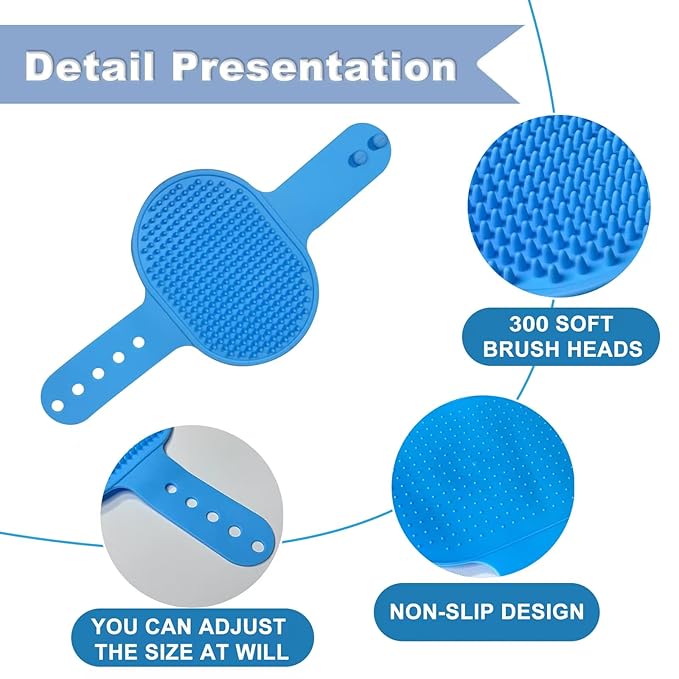 Detail Presentation

300 SOFT BRUSH HEADS

NON-SLIP DESIGN

YOU CAN ADJUST THE SIZE AT WILL